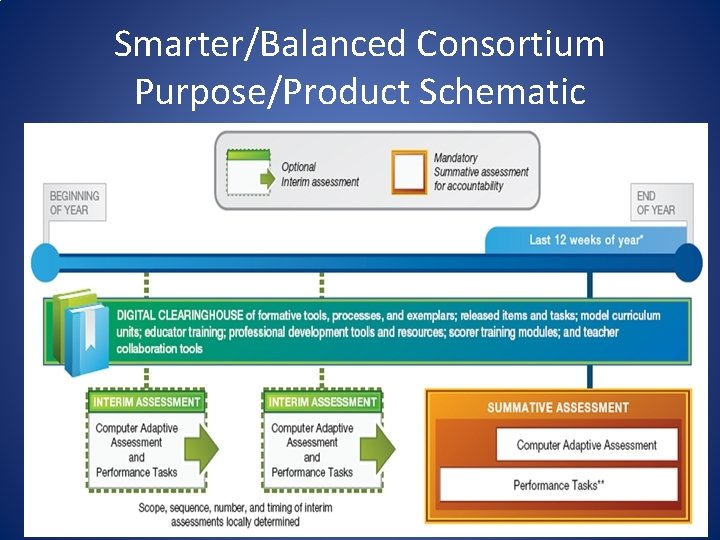 Smarter/Balanced Consortium Purpose/Product Schematic

Optional Interim assessment

Mandatory Summative assessment for accountability

BEGINNING OF YEAR

END OF YEAR

Last 12 weeks of year*

DIGITAL CLEARINGHOUSE of formative tools, processes, and exemplars; released items and tasks; model curriculum units; educator training; professional development tools and resources; scorer training modules; and teacher collaboration tools

INTERIM ASSESSMENT

Computer Adaptive Assessment and Performance Tasks

INTERIM ASSESSMENT

Computer Adaptive Assessment and Performance Tasks

Scope, sequence, number, and timing of interim assessments locally determined

SUMMATIVE ASSESSMENT

Computer Adaptive Assessment

Performance Tasks**